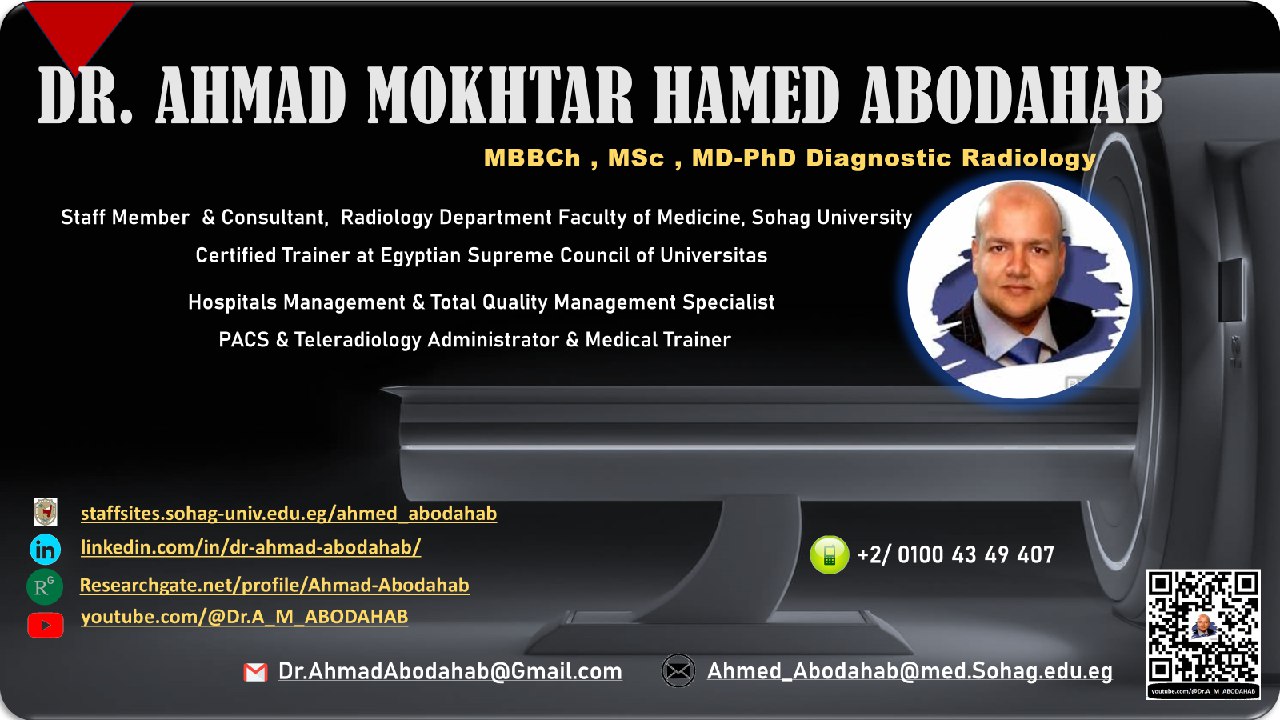 DR. AHMAD MOKHTAR HAMED ABODAHAB

MBBCh , MSc , MD-PhD Diagnostic Radiology

Staff Member & Consultant, Radiology Department Faculty of Medicine, Sohag University

Certified Trainer at Egyptian Supreme Council of Universitas

Hospitals Management & Total Quality Management Specialist

PACS & Teleradiology Administrator & Medical Trainer

staffsites.sohag-univ.edu.eg/ahmed_abodahab

linkedin.com/in/dr-ahmad-abodahab/

Researchgate.net/profile/Ahmad-Abodahab

youtube.com/@Dr.A_M_ABODAHAB

+2/ 0100 43 49 407

Dr.AhmadAbodahab@Gmail.com

Ahmed_Abodahab@med.Sohag.edu.eg

youtube.com/@Dr.A_M_ABODAHAB